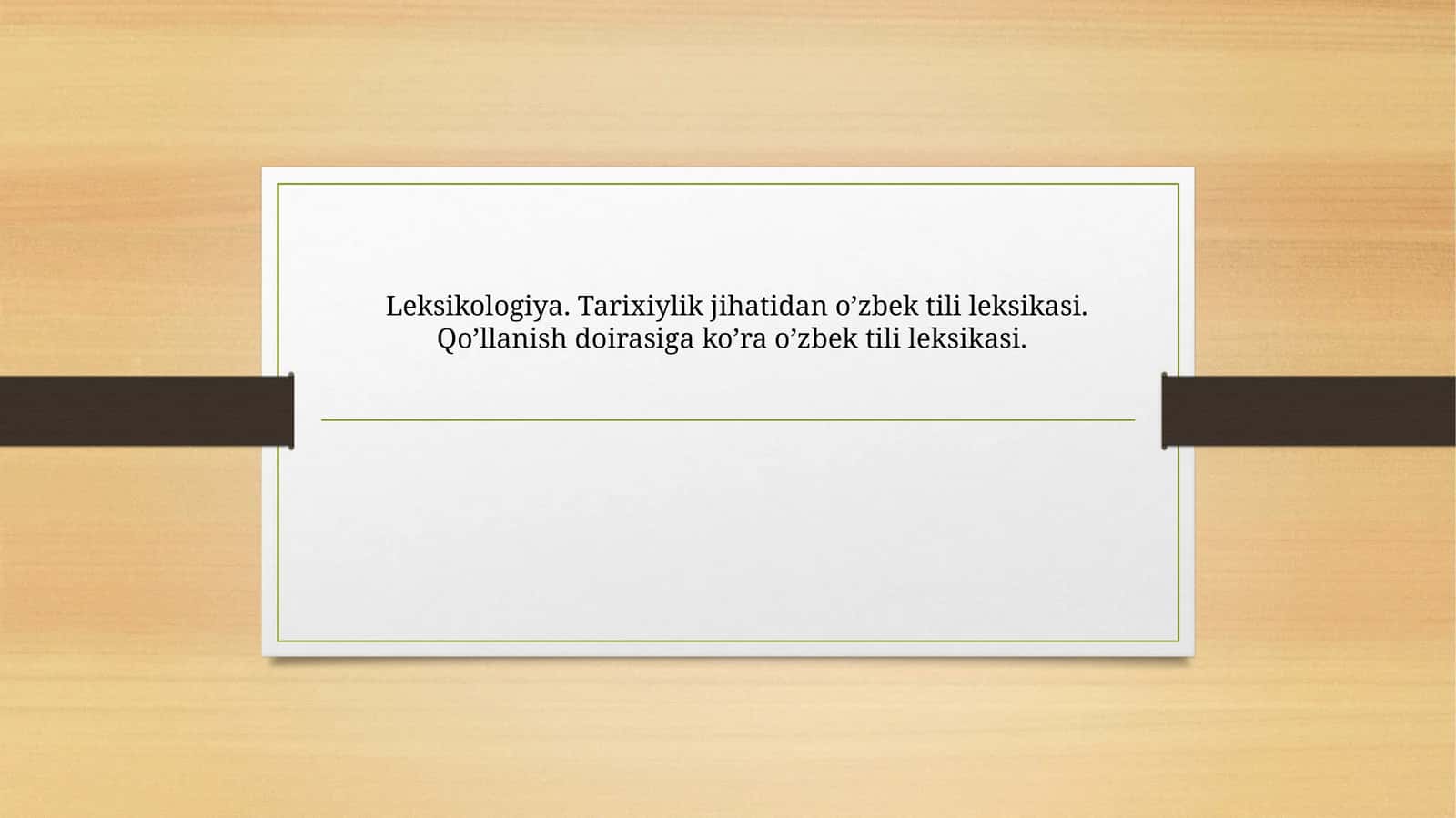 Leksikologiya. Tarixiylik jihatidan o’zbek tili leksikasi. Qo’llanish doirasiga ko’ra o’zbek tili leksikasi.